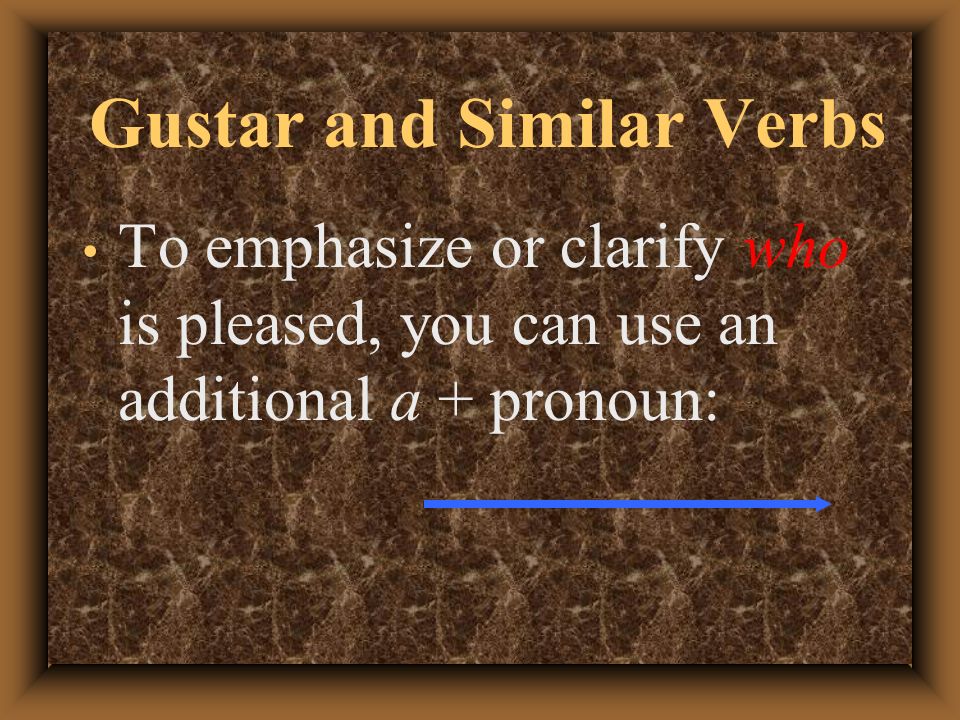 Gustar and Similar Verbs

• To emphasize or clarify who is pleased, you can use an additional a + pronoun: